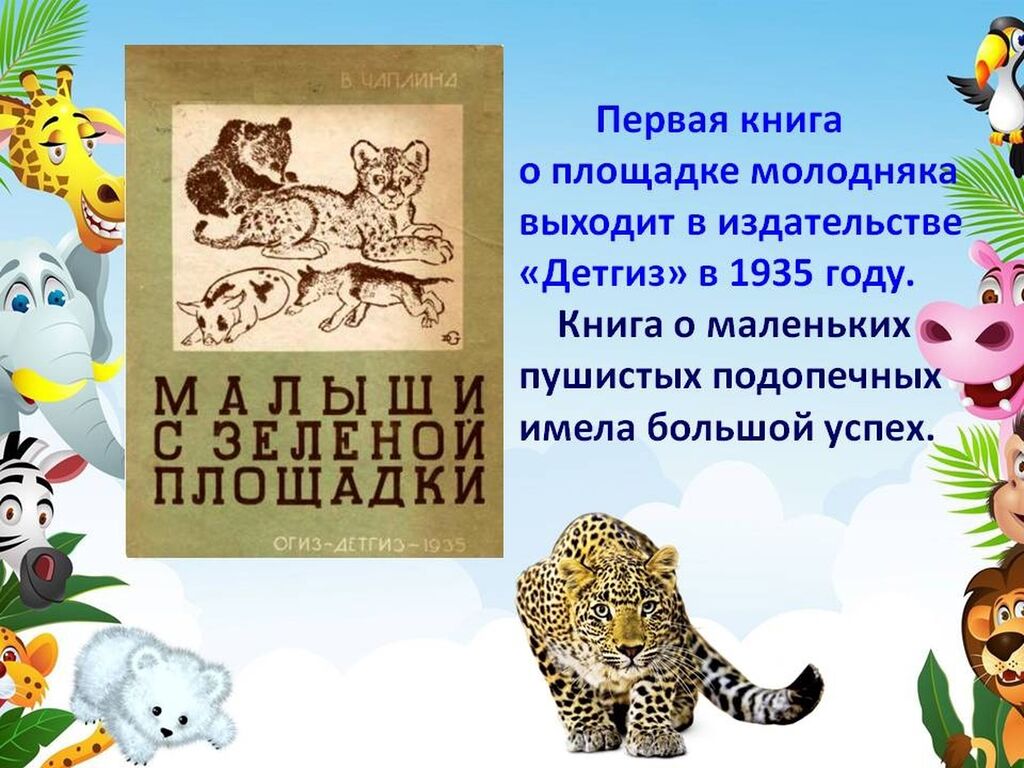 В. ЧАПЛИНА

МАЛЫШИ С ЗЕЛЕНОЙ ПЛОЩАДКИ

ОГИЗ-ДЕТГИЗ-1935

Первая книга о площадке молодняка выходит в издательстве «Детгиз» в 1935 году.

Книга о маленьких пушистых подопечных имела большой успех.